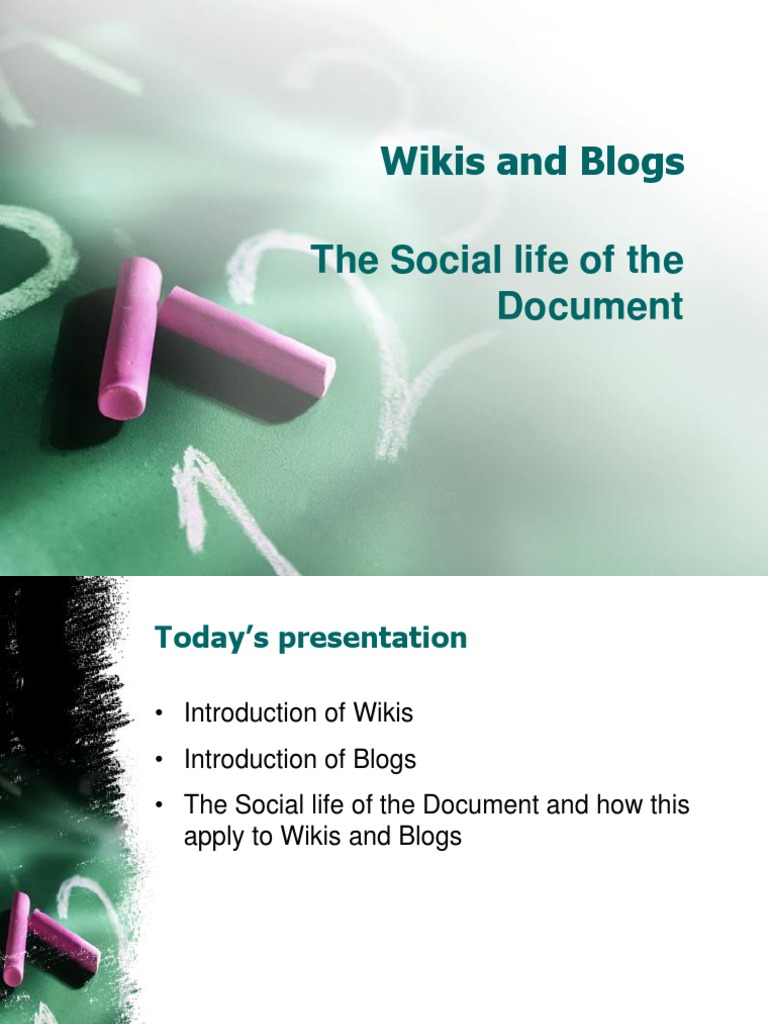 Wikis and Blogs

The Social life of the Document

Today's presentation

• Introduction of Wikis
• Introduction of Blogs
• The Social life of the Document and how this apply to Wikis and Blogs